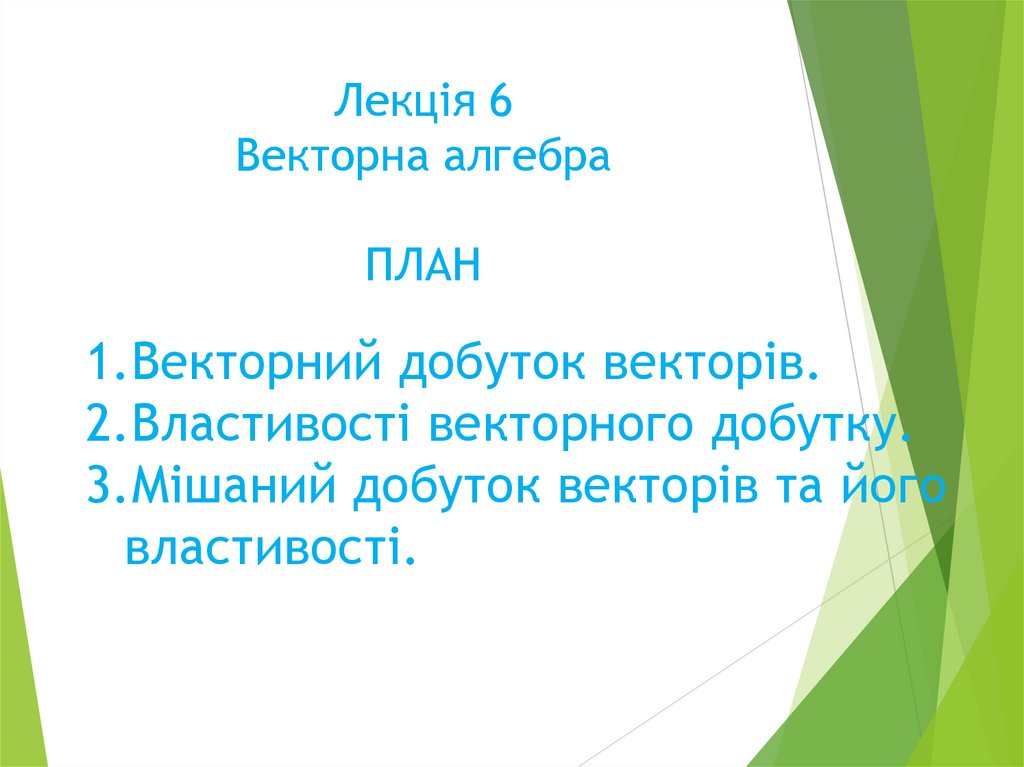 Лекція 6
Векторна алгебра

ПЛАН

1.Векторний добуток векторів.
2.Властивості векторного добутку.
3.Мішаний добуток векторів та його властивості.